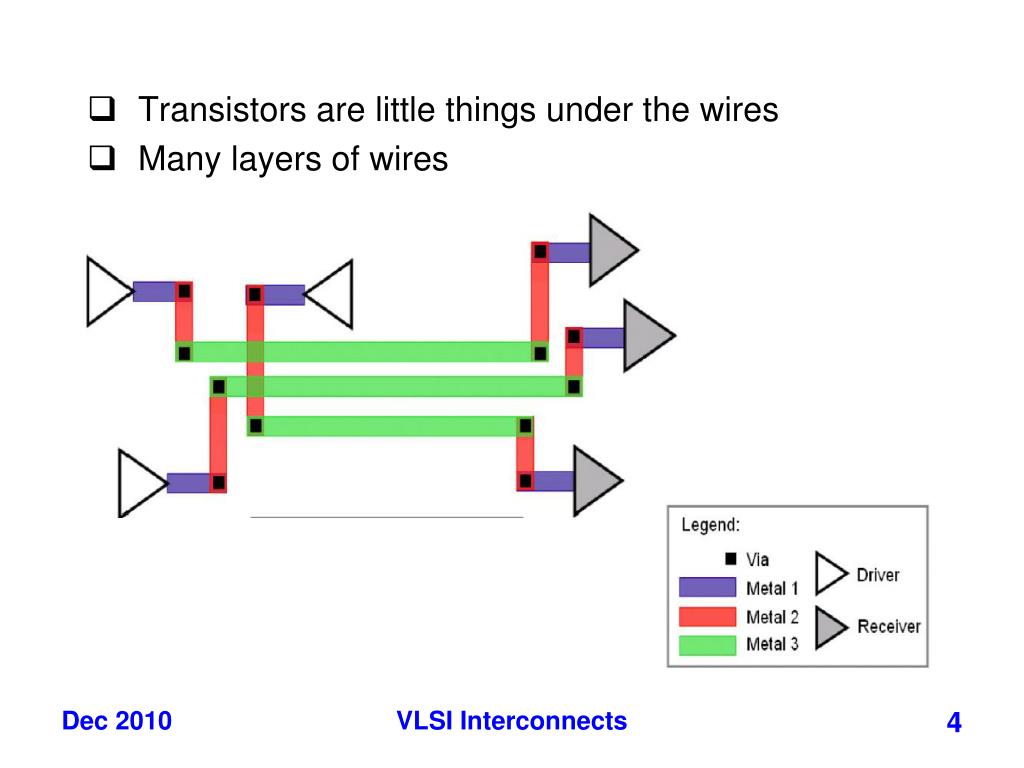 ❑ Transistors are little things under the wires
❑ Many layers of wires

Legend:
Via
Metal 1
Metal 2
Metal 3
Driver
Receiver

Dec 2010 VLSI Interconnects 4